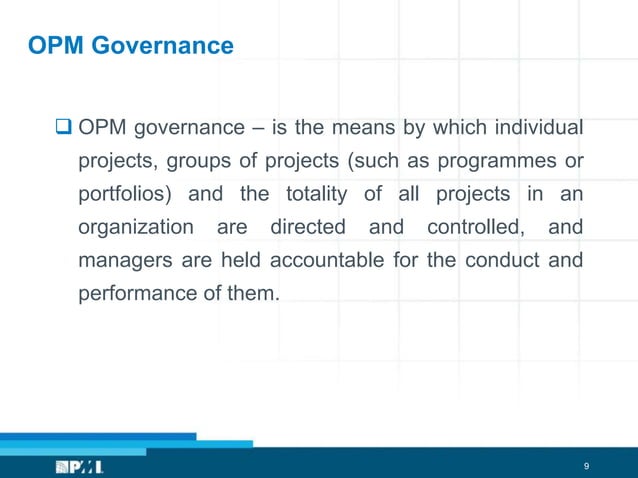 OPM Governance

❑ OPM governance – is the means by which individual projects, groups of projects (such as programmes or portfolios) and the totality of all projects in an organization are directed and controlled, and managers are held accountable for the conduct and performance of them.

PMI

9